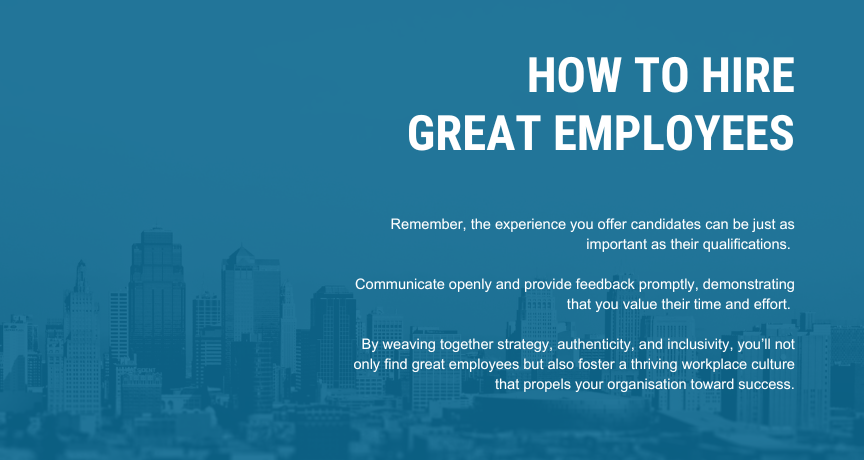 HOW TO HIRE GREAT EMPLOYEES

Remember, the experience you offer candidates can be just as important as their qualifications.

Communicate openly and provide feedback promptly, demonstrating that you value their time and effort.

By weaving together strategy, authenticity, and inclusivity, you'll not only find great employees but also foster a thriving workplace culture that propels your organisation toward success.